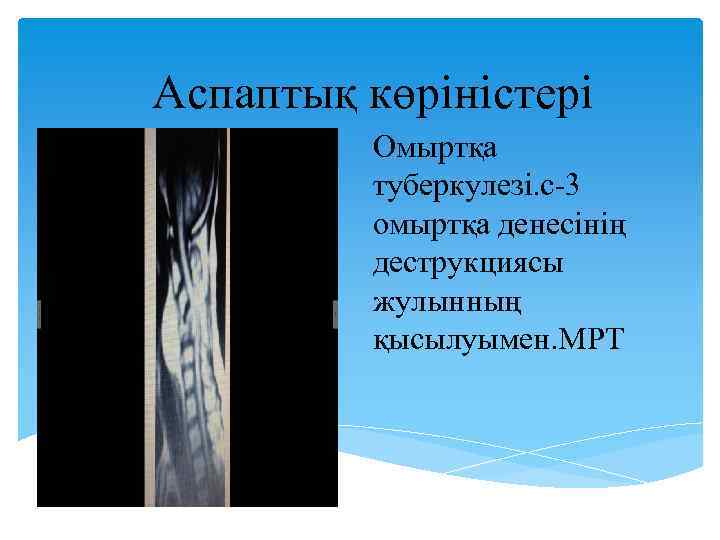 Аспаптық көріністері

Омыртқа туберкулезі.с-3 омыртқа денесінің деструкциясы жулынның қысылуымен.МРТ